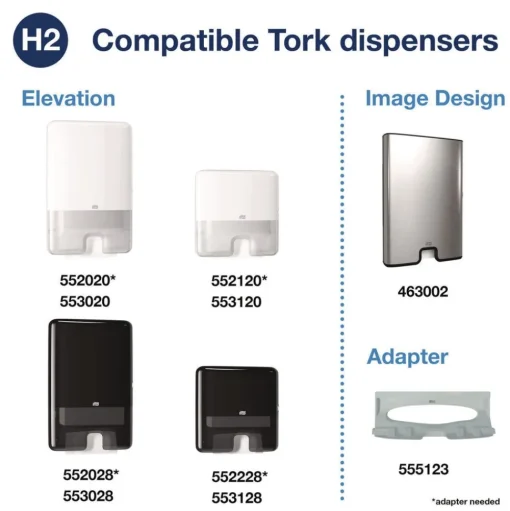 H2 Compatible Tork dispensers

Elevation

552020*
553020

552120*
553120

552028*
553028

552228*
553128

Image Design

463002

Adapter

555123

*adapter needed